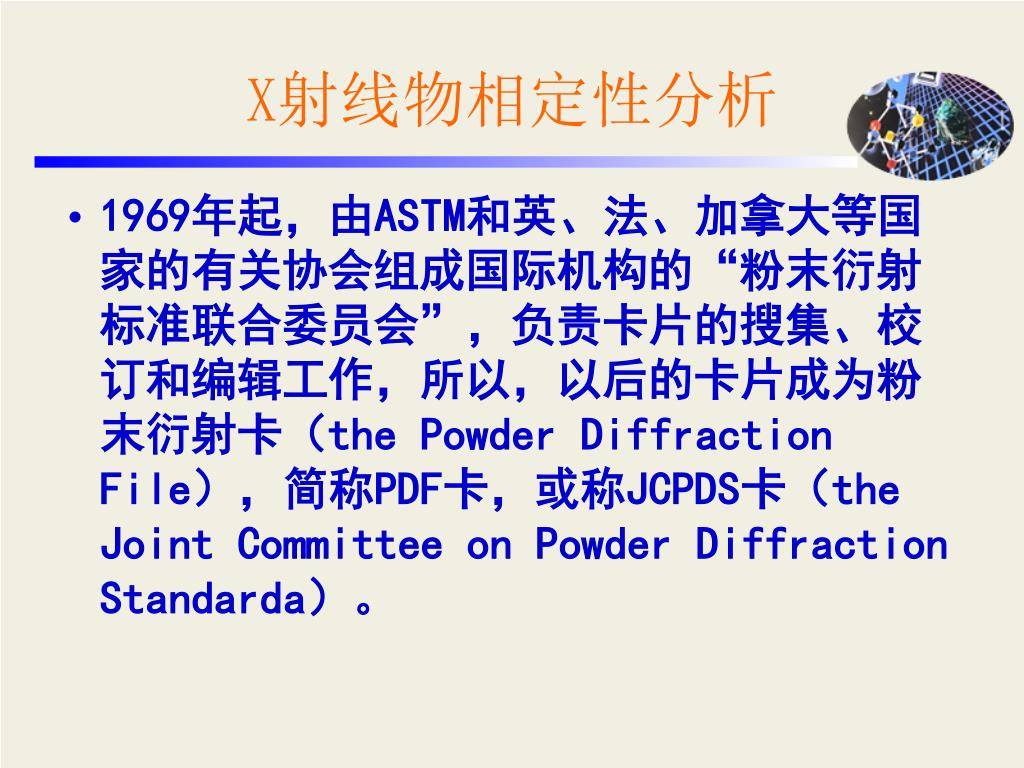 X射线物相定性分析

• 1969年起，由ASTM和英、法、加拿大等国家的有关协会组成国际机构的“粉末衍射标准联合委员会”，负责卡片的搜集、校订和编辑工作，所以，以后的卡片成为粉末衍射卡（the Powder Diffraction File），简称PDF卡，或称JCPDS卡（the Joint Committee on Powder Diffraction Standarda）。